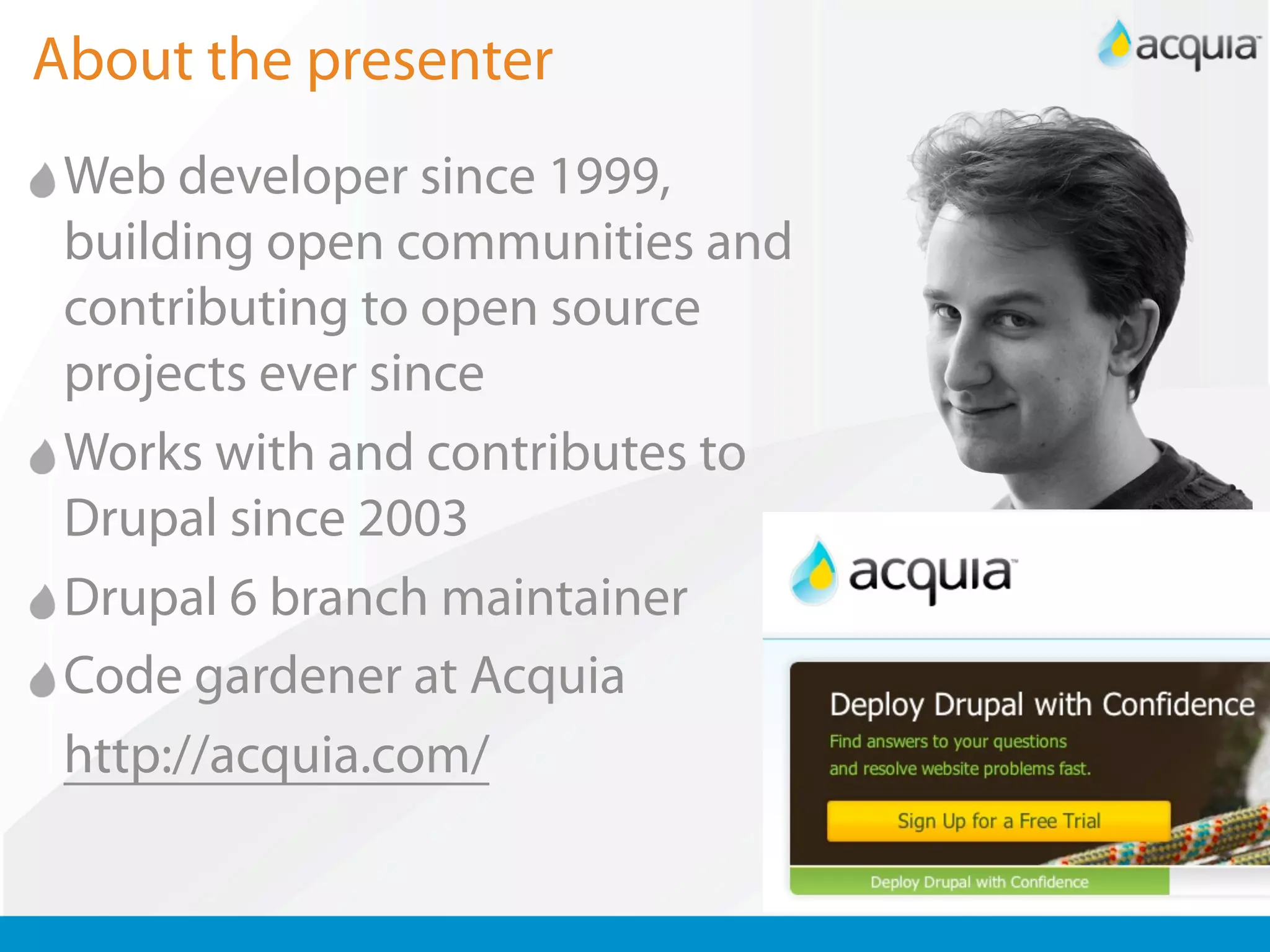 About the presenter

acquia

Web developer since 1999, building open communities and contributing to open source projects ever since

Works with and contributes to Drupal since 2003

Drupal 6 branch maintainer

Code gardener at Acquia

http://acquia.com/

acquia

Deploy Drupal with Confidence

Find answers to your questions and resolve website problems fast.

Sign Up for a Free Trial

Deploy Drupal with Confidence